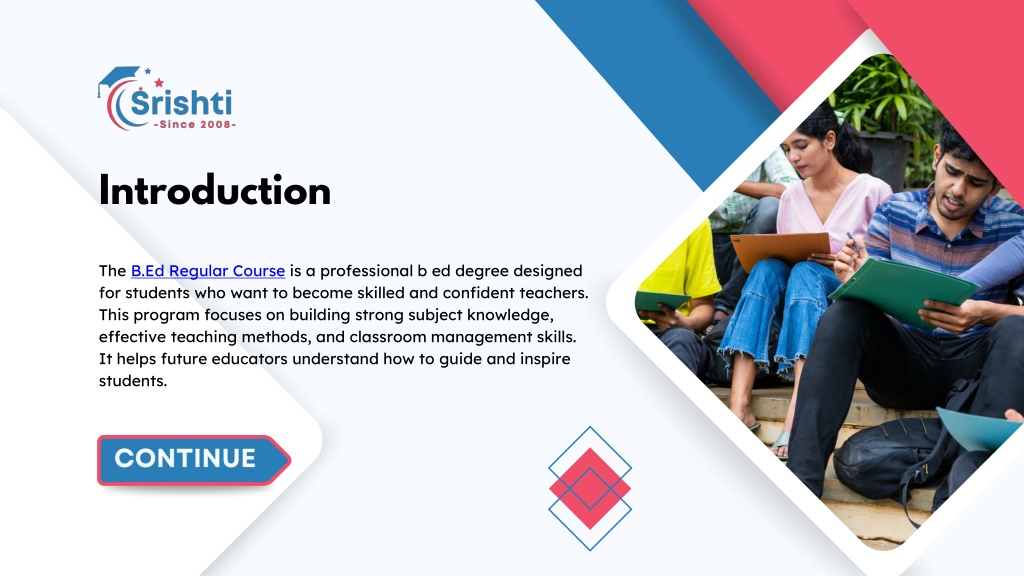 Srishti
-Since 2008-

Introduction

The B.Ed Regular Course is a professional b ed degree designed for students who want to become skilled and confident teachers. This program focuses on building strong subject knowledge, effective teaching methods, and classroom management skills. It helps future educators understand how to guide and inspire students.

CONTINUE